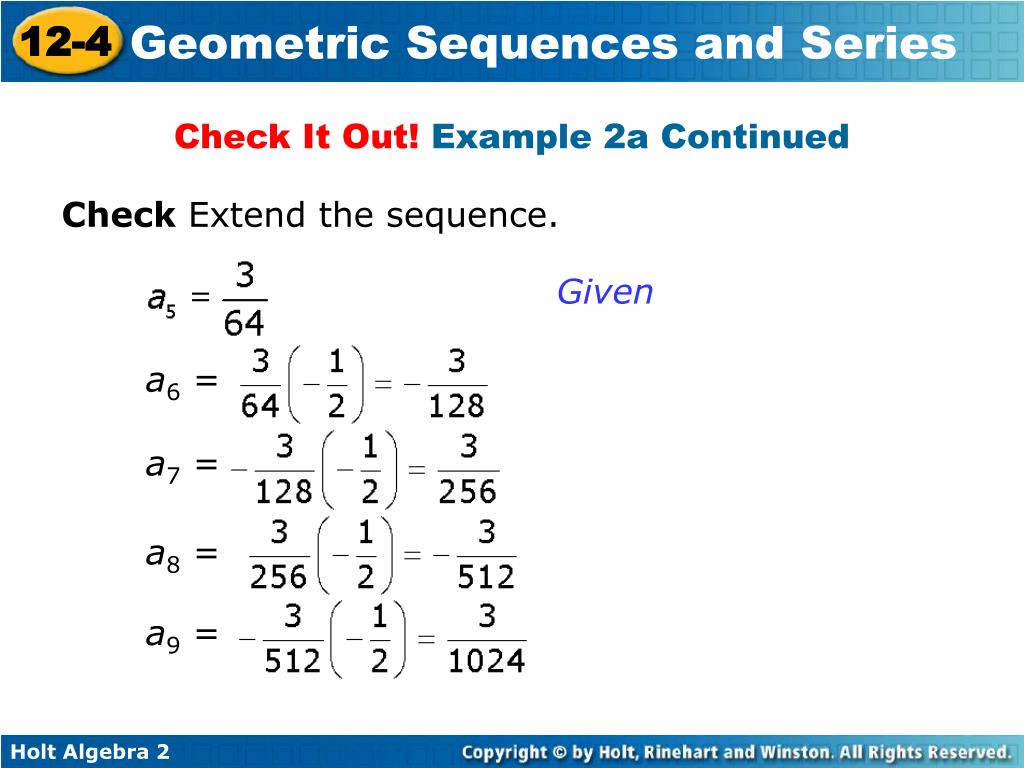 12-4 Geometric Sequences and Series

Check It Out! Example 2a Continued

Check Extend the sequence.

$a_5 = \frac{3}{64}$ Given

$a_6 = \frac{3}{64}\left(-\frac{1}{2}\right) = -\frac{3}{128}$

$a_7 = -\frac{3}{128}\left(-\frac{1}{2}\right) = \frac{3}{256}$

$a_8 = \frac{3}{256}\left(-\frac{1}{2}\right) = -\frac{3}{512}$

$a_9 = -\frac{3}{512}\left(-\frac{1}{2}\right) = \frac{3}{1024}$

Holt Algebra 2

Copyright © by Holt, Rinehart and Winston. All Rights Reserved.